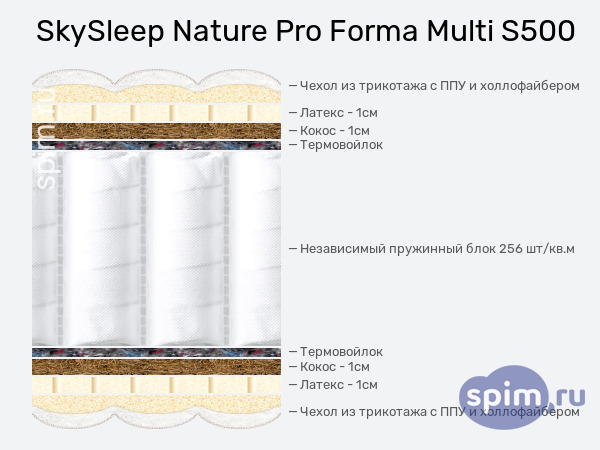 SkySleep Nature Pro Forma Multi S500

spim.ru

— Чехол из трикотажа с ППУ и холлофайбером
— Латекс - 1см
— Кокос - 1см
— Термовойлок

— Независимый пружинный блок 256 шт/кв.м

— Термовойлок
— Кокос - 1см
— Латекс - 1см
— Чехол из трикотажа с ППУ и холлофайбером

spim.ru